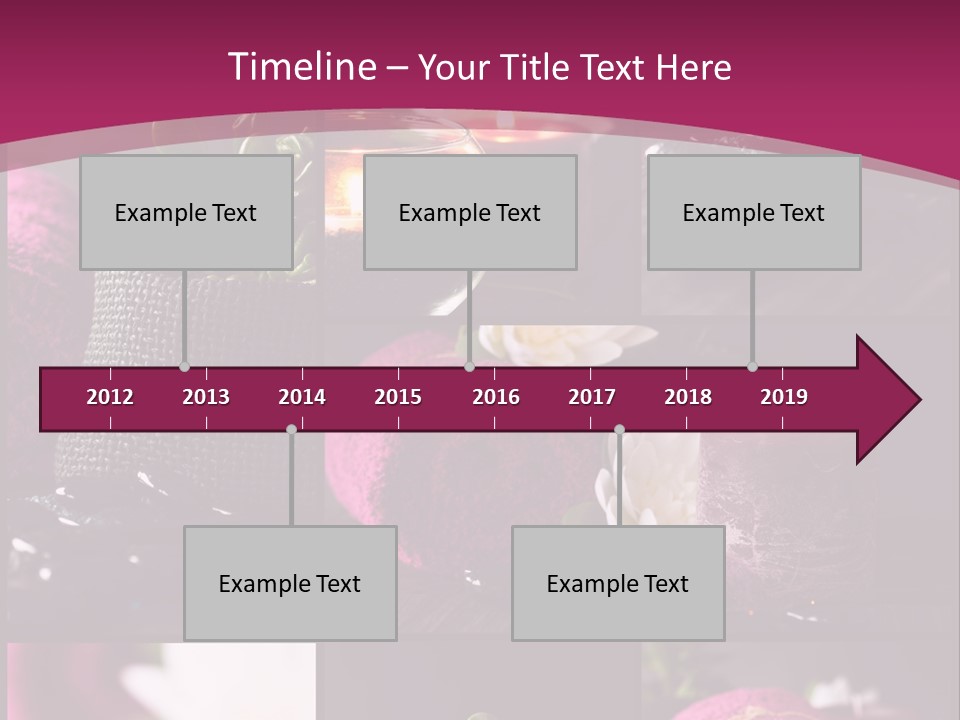 Timeline – Your Title Text Here

Example Text

Example Text

Example Text

2012 2013 2014 2015 2016 2017 2018 2019

Example Text

Example Text